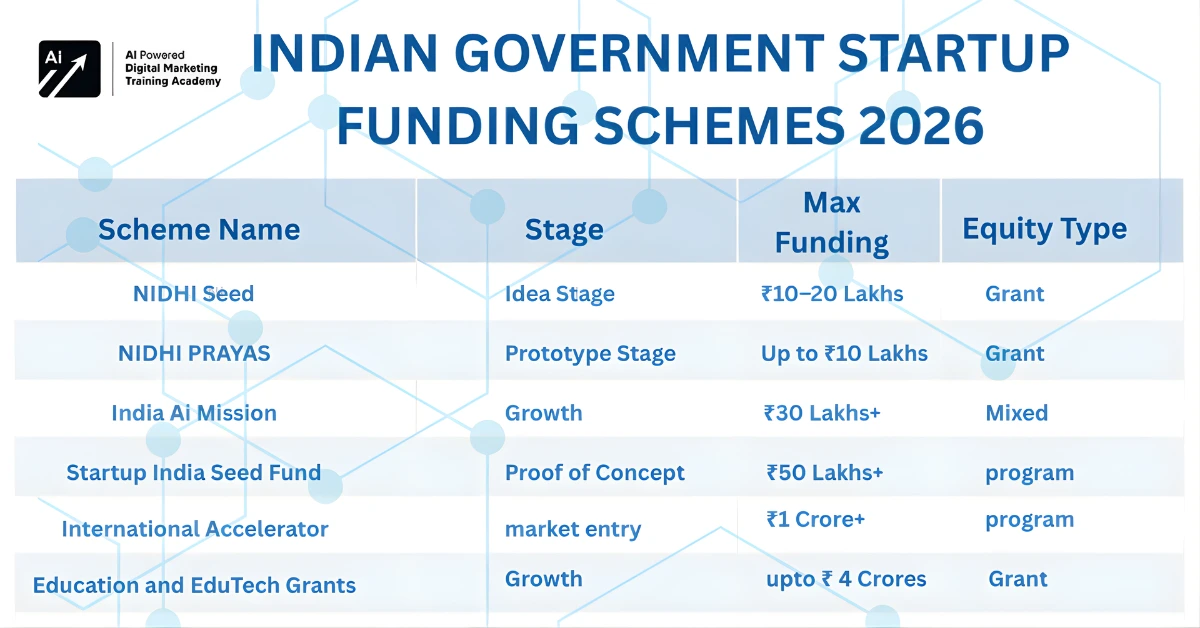 Ai
AI Powered
Digital Marketing
Training Academy

INDIAN GOVERNMENT STARTUP FUNDING SCHEMES 2026

| Scheme Name | Stage | Max Funding | Equity Type |
|---|---|---|---|
| NIDHI Seed | Idea Stage | ₹10–20 Lakhs | Grant |
| NIDHI PRAYAS | Prototype Stage | Up to ₹10 Lakhs | Grant |
| India Ai Mission | Growth | ₹30 Lakhs+ | Mixed |
| Startup India Seed Fund | Proof of Concept | ₹50 Lakhs+ | program |
| International Accelerator | market entry | ₹1 Crore+ | program |
| Education and EduTech Grants | Growth | upto ₹ 4 Crores | Grant |